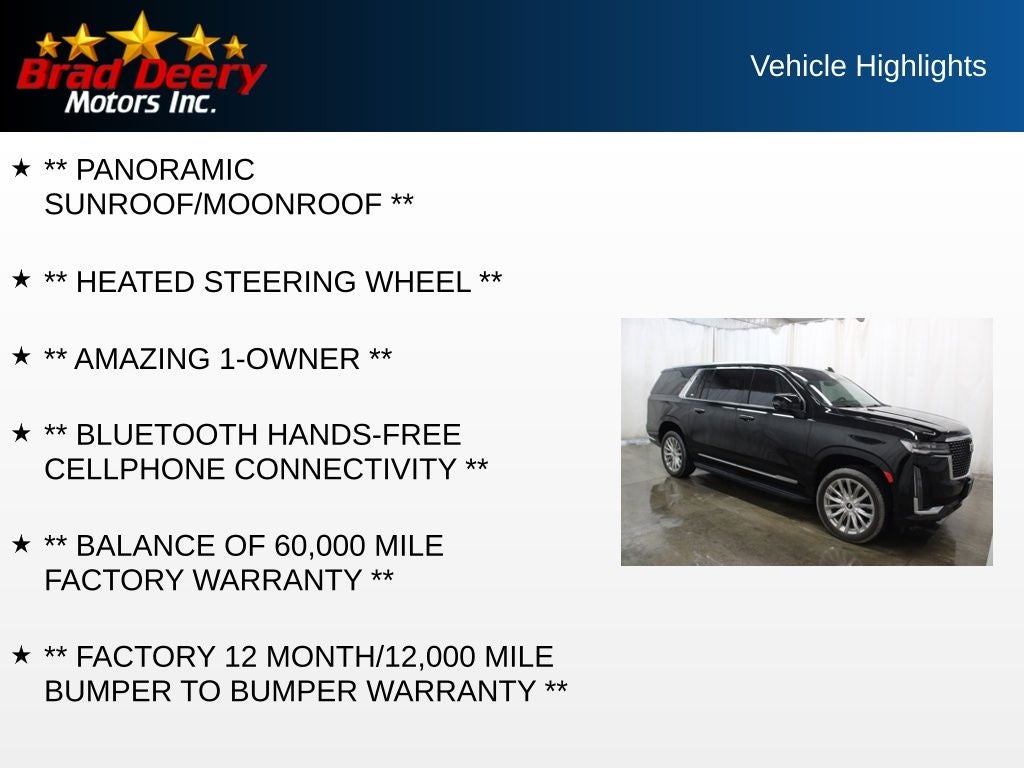 Brad Deery Motors Inc.

Vehicle Highlights

★ ** PANORAMIC SUNROOF/MOONROOF **

★ ** HEATED STEERING WHEEL **

★ ** AMAZING 1-OWNER **

★ ** BLUETOOTH HANDS-FREE CELLPHONE CONNECTIVITY **

★ ** BALANCE OF 60,000 MILE FACTORY WARRANTY **

★ ** FACTORY 12 MONTH/12,000 MILE BUMPER TO BUMPER WARRANTY **